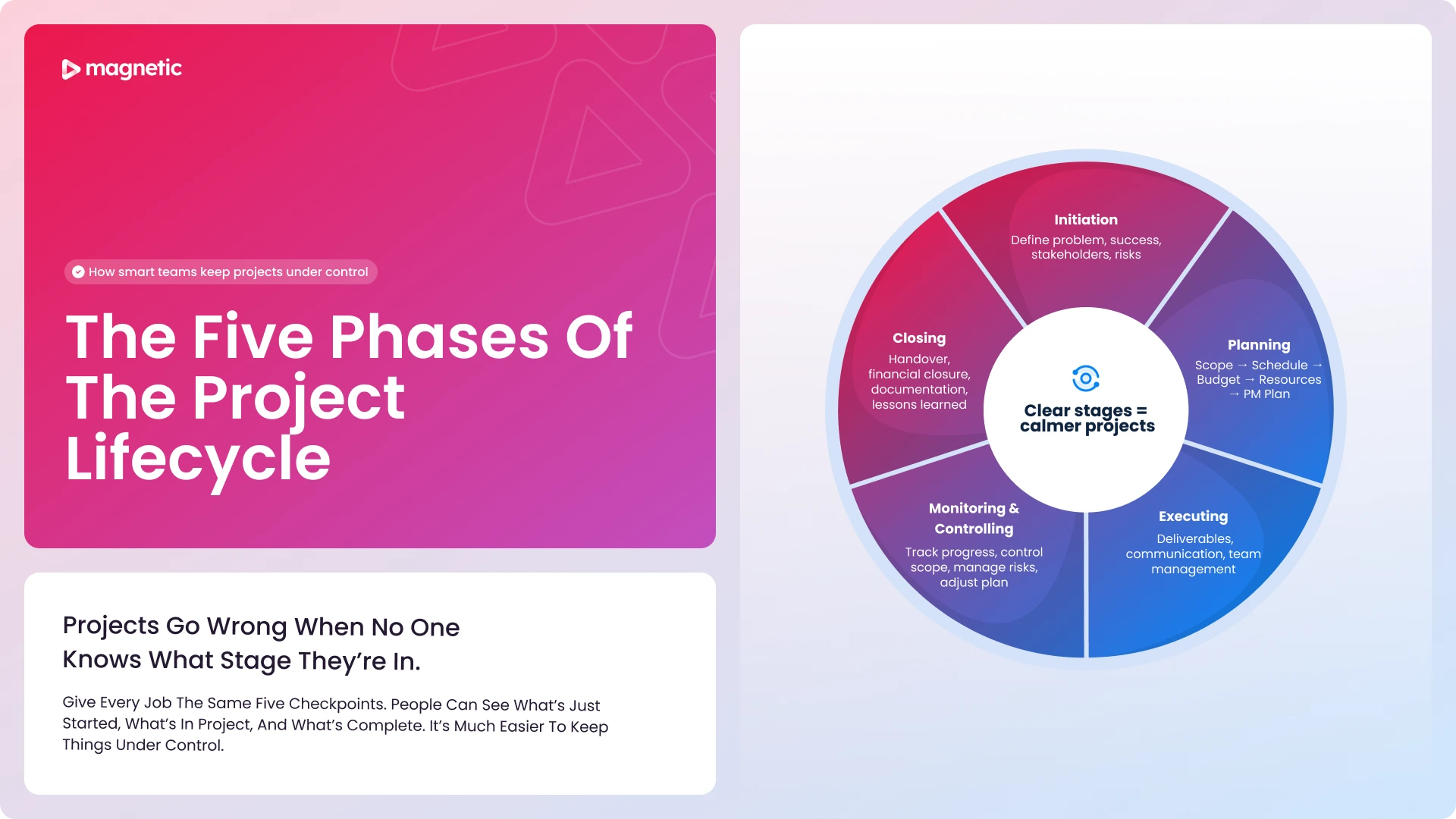 magnetic

How smart teams keep projects under control

The Five Phases Of The Project Lifecycle

Projects Go Wrong When No One Knows What Stage They're In.

Give Every Job The Same Five Checkpoints. People Can See What's Just Started, What's In Project, And What's Complete. It's Much Easier To Keep Things Under Control.

Initiation
Define problem, success, stakeholders, risks

Planning
Scope → Schedule → Budget → Resources → PM Plan

Executing
Deliverables, communication, team management

Monitoring & Controlling
Track progress, control scope, manage risks, adjust plan

Closing
Handover, financial closure, documentation, lessons learned

Clear stages = calmer projects